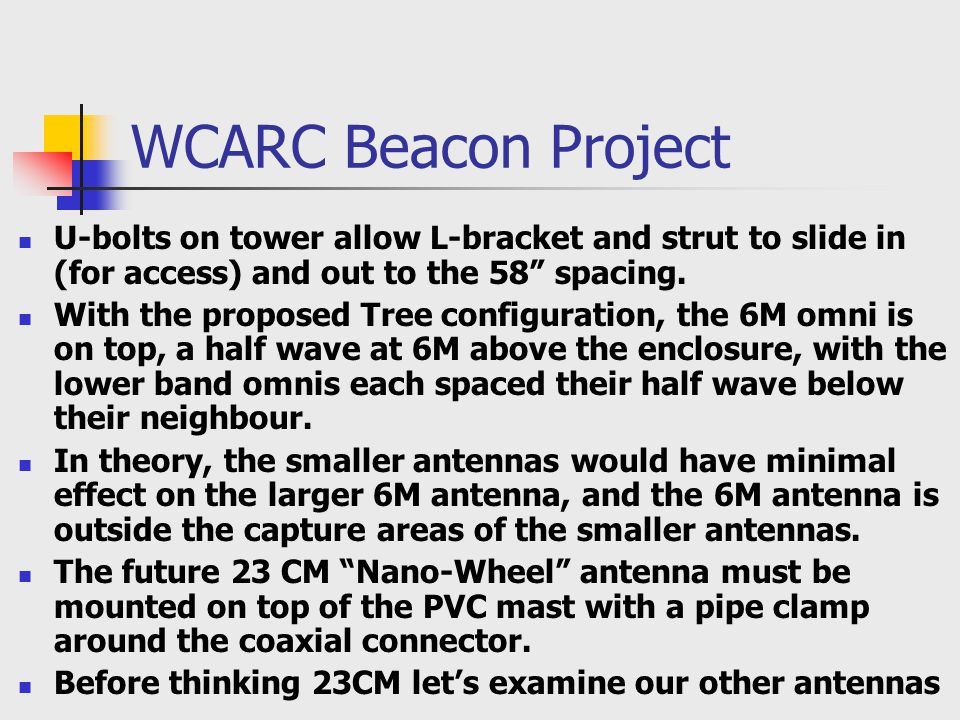 WCARC Beacon Project

- U-bolts on tower allow L-bracket and strut to slide in (for access) and out to the 58” spacing.
- With the proposed Tree configuration, the 6M omni is on top, a half wave at 6M above the enclosure, with the lower band omnis each spaced their half wave below their neighbour.
- In theory, the smaller antennas would have minimal effect on the larger 6M antenna, and the 6M antenna is outside the capture areas of the smaller antennas.
- The future 23 CM “Nano-Wheel” antenna must be mounted on top of the PVC mast with a pipe clamp around the coaxial connector.
- Before thinking 23CM let’s examine our other antennas